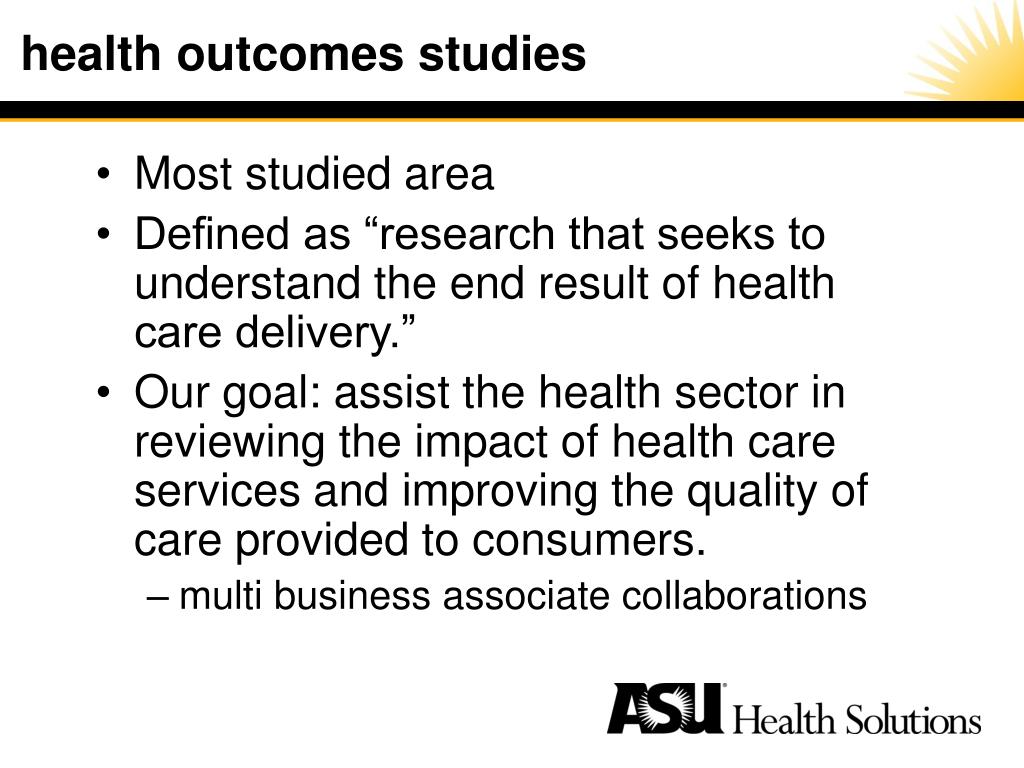 health outcomes studies

• Most studied area
• Defined as “research that seeks to understand the end result of health care delivery.”
• Our goal: assist the health sector in reviewing the impact of health care services and improving the quality of care provided to consumers.
– multi business associate collaborations

ASU Health Solutions